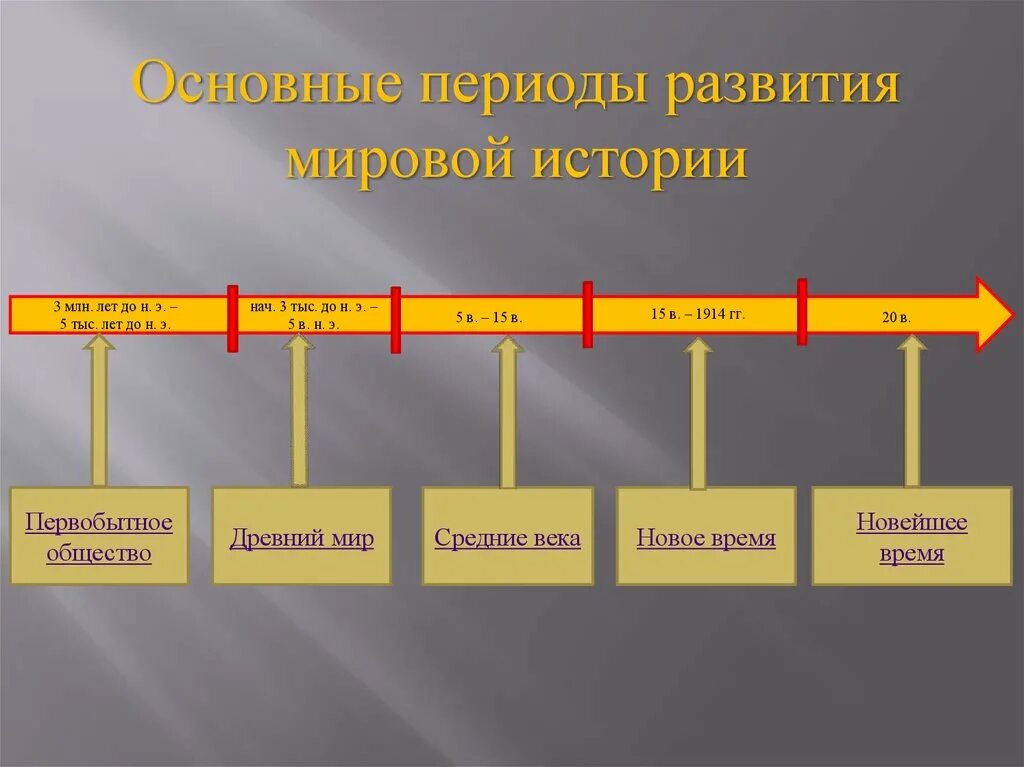 Основные периоды развития мировой истории

3 млн. лет до н. э. – 5 тыс. лет до н. э.

нач. 3 тыс. до н. э. – 5 в. н. э.

5 в. – 15 в.

15 в. – 1914 гг.

20 в.

Первобытное общество

Древний мир

Средние века

Новое время

Новейшее время